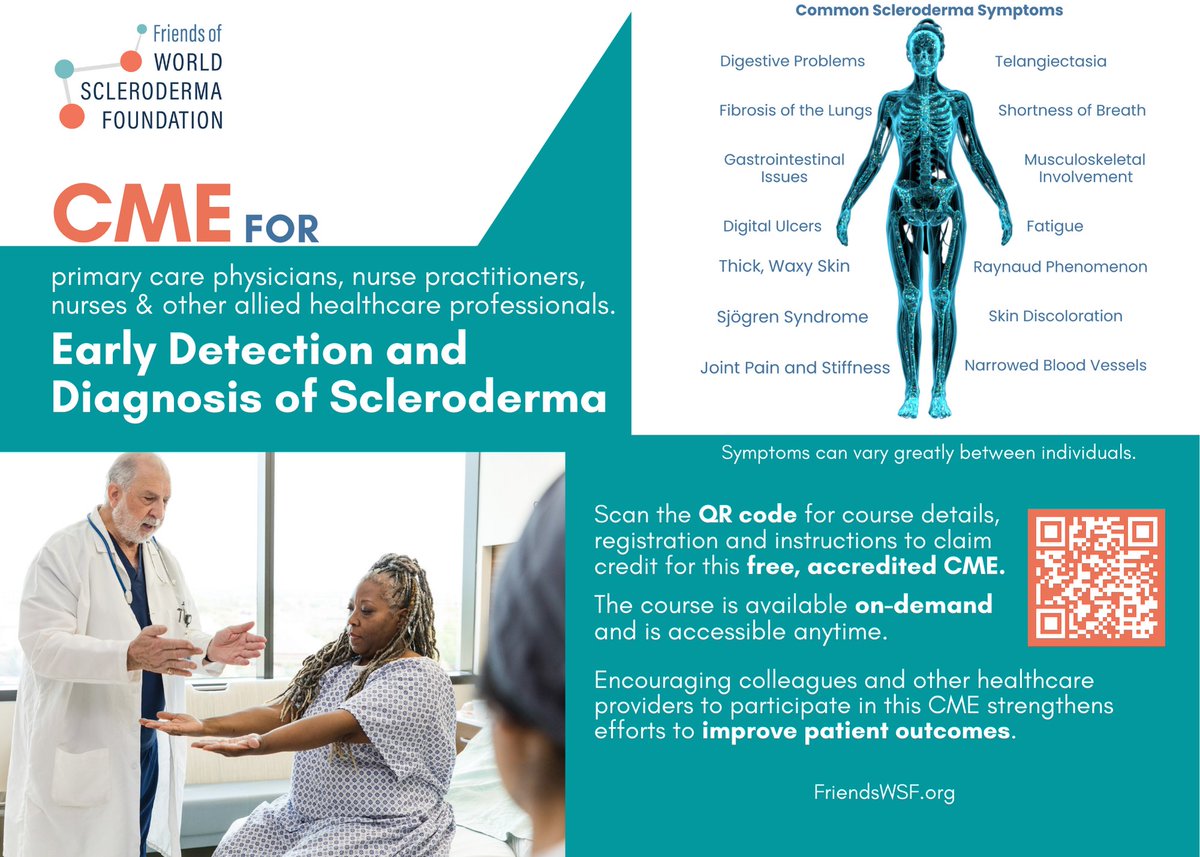 Friends of
WORLD
SCLERODERMA
FOUNDATION

CME FOR

primary care physicians, nurse practitioners, nurses & other allied healthcare professionals.

Early Detection and Diagnosis of Scleroderma

Common Scleroderma Symptoms

Digestive Problems
Fibrosis of the Lungs
Gastrointestinal Issues
Digital Ulcers
Thick, Waxy Skin
Sjögren Syndrome
Joint Pain and Stiffness

Telangiectasia
Shortness of Breath
Musculoskeletal Involvement
Fatigue
Raynaud Phenomenon
Skin Discoloration
Narrowed Blood Vessels

Symptoms can vary greatly between individuals.

Scan the QR code for course details, registration and instructions to claim credit for this free, accredited CME.

The course is available on-demand and is accessible anytime.

Encouraging colleagues and other healthcare providers to participate in this CME strengthens efforts to improve patient outcomes.

FriendsWSF.org